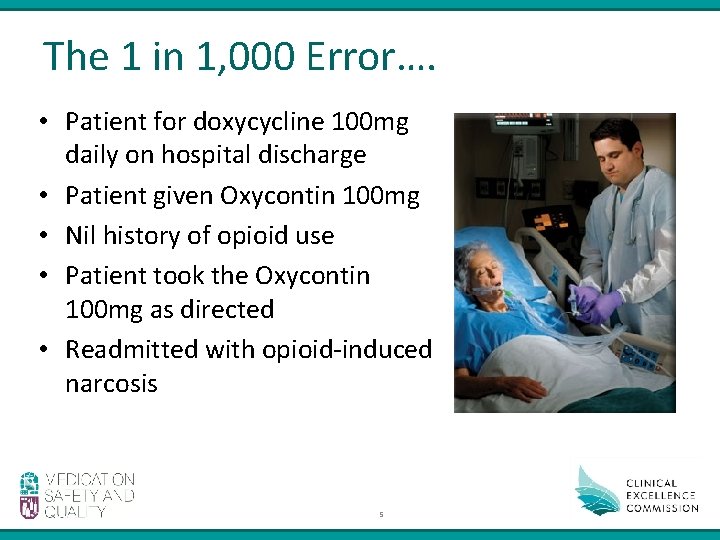 The 1 in 1,000 Error....

• Patient for doxycycline 100mg daily on hospital discharge
• Patient given Oxycontin 100mg
• Nil history of opioid use
• Patient took the Oxycontin 100mg as directed
• Readmitted with opioid-induced narcosis

MEDICATION SAFETY AND QUALITY

5

CLINICAL EXCELLENCE COMMISSION